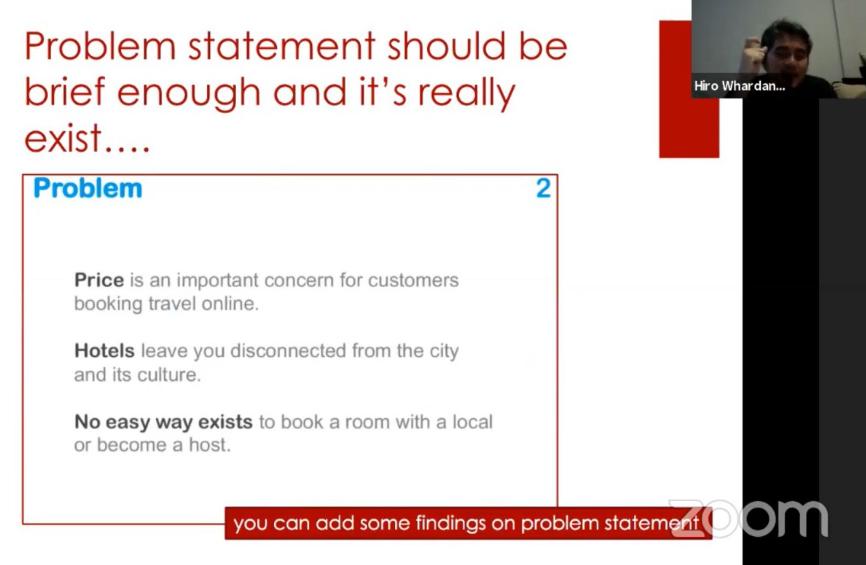 Problem statement should be brief enough and it's really exist….

Hiro Whardan...

Problem

2

Price is an important concern for customers booking travel online.

Hotels leave you disconnected from the city and its culture.

No easy way exists to book a room with a local or become a host.

you can add some findings on problem statement

zoom